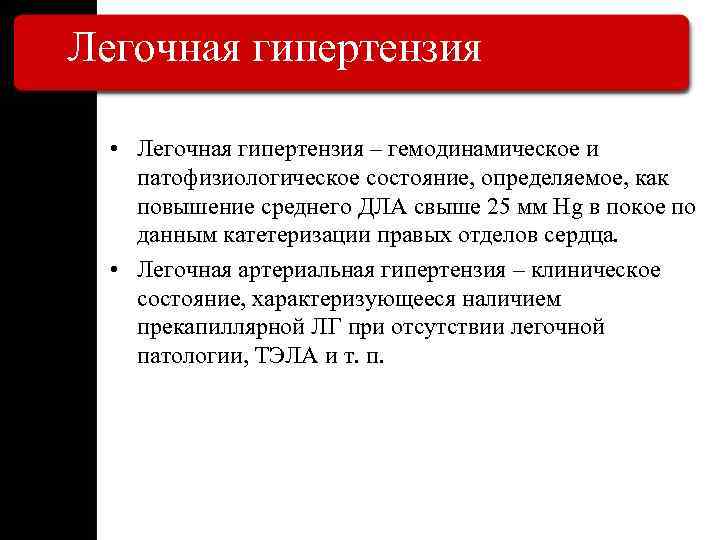 Легочная гипертензия

• Легочная гипертензия – гемодинамическое и патофизиологическое состояние, определяемое, как повышение среднего ДЛА свыше 25 мм Hg в покое по данным катетеризации правых отделов сердца.

• Легочная артериальная гипертензия – клиническое состояние, характеризующееся наличием прекапиллярной ЛГ при отсутствии легочной патологии, ТЭЛА и т. п.